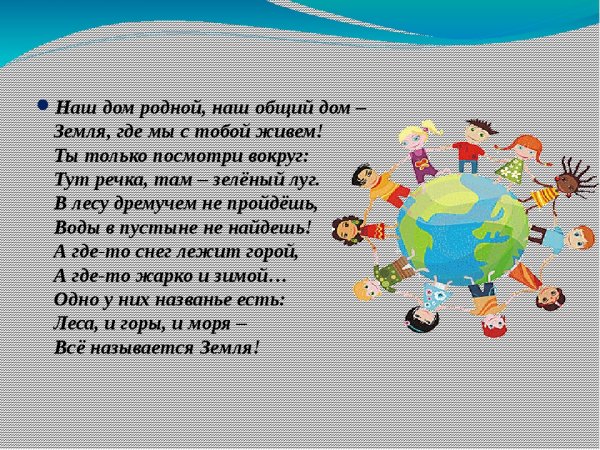 Наш дом родной, наш общий дом –
Земля, где мы с тобой живем!
Ты только посмотри вокруг:
Тут речка, там – зелёный луг.
В лесу дремучем не пройдёшь,
Воды в пустыне не найдешь!
А где-то снег лежит горой,
А где-то жарко и зимой…
Одно у них названье есть:
Леса, и горы, и моря –
Всё называется Земля!